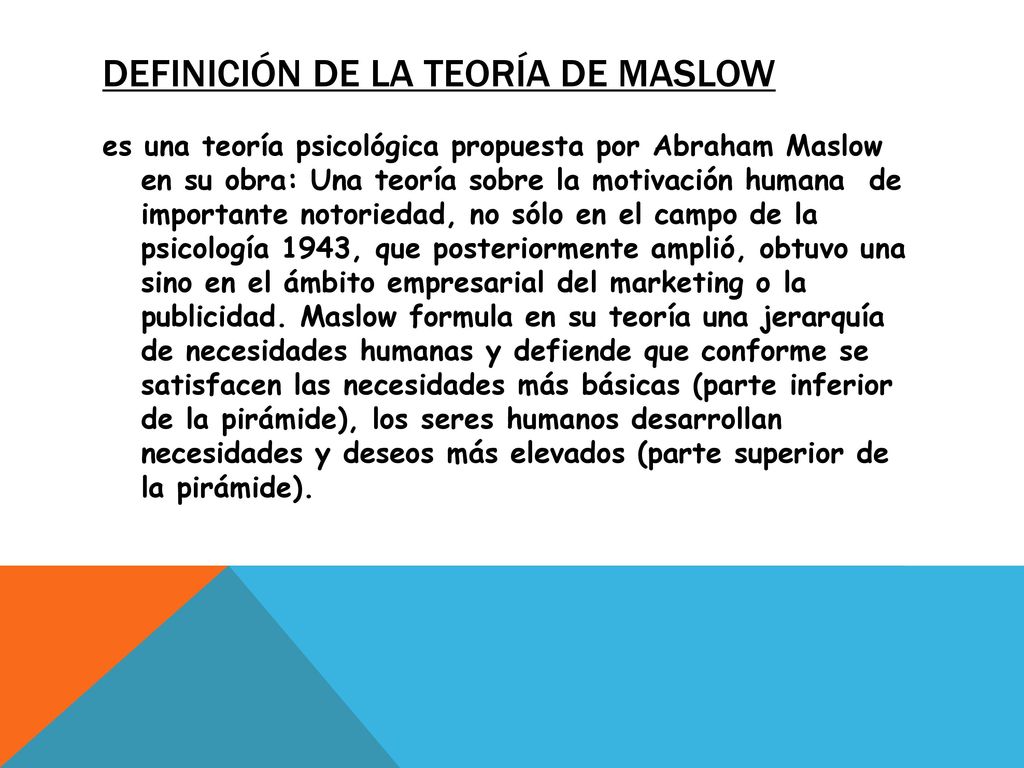 DEFINICIÓN DE LA TEORÍA DE MASLOW

es una teoría psicológica propuesta por Abraham Maslow en su obra: Una teoría sobre la motivación humana de importante notoriedad, no sólo en el campo de la psicología 1943, que posteriormente amplió, obtuvo una sino en el ámbito empresarial del marketing o la publicidad. Maslow formula en su teoría una jerarquía de necesidades humanas y defiende que conforme se satisfacen las necesidades más básicas (parte inferior de la pirámide), los seres humanos desarrollan necesidades y deseos más elevados (parte superior de la pirámide).